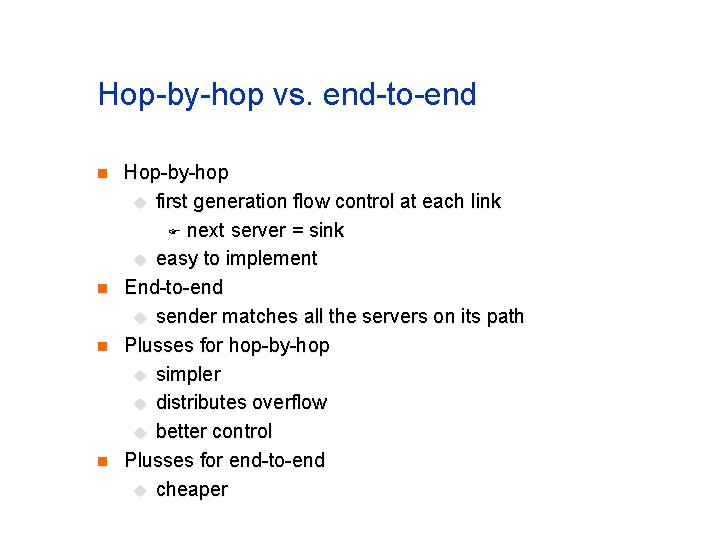 Hop-by-hop vs. end-to-end

Hop-by-hop
first generation flow control at each link
next server = sink
easy to implement
End-to-end
sender matches all the servers on its path
Plusses for hop-by-hop
simpler
distributes overflow
better control
Plusses for end-to-end
cheaper